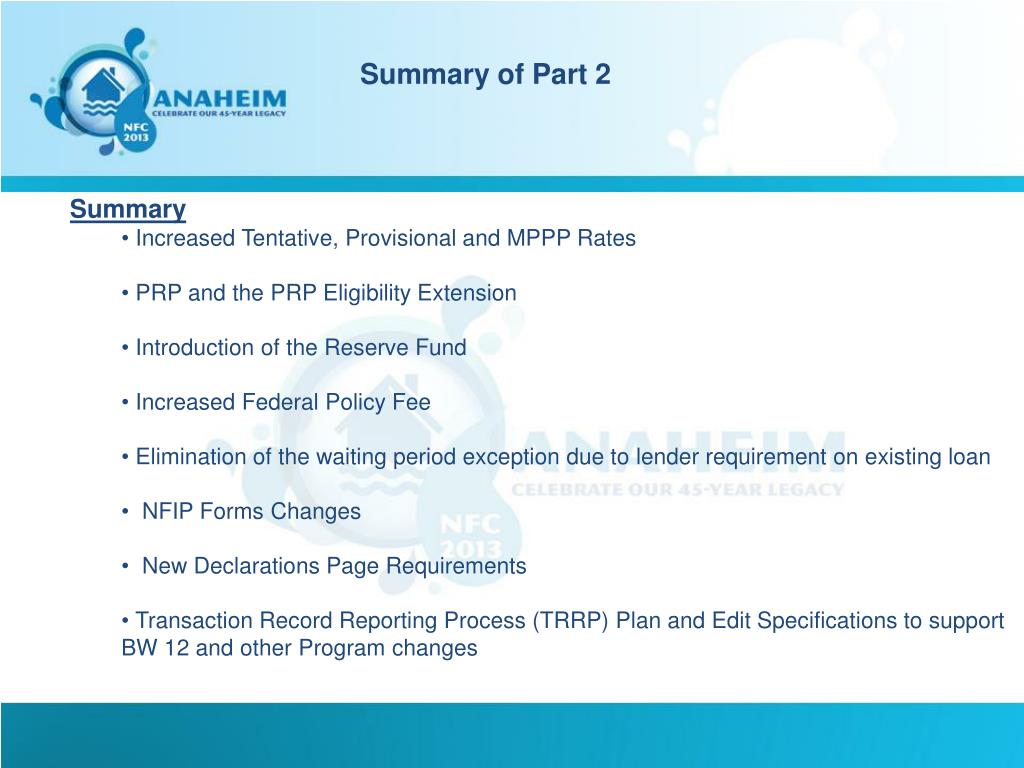 ANAHEIM
CELEBRATE OUR 45-YEAR LEGACY
NFC 2013

Summary of Part 2

Summary

• Increased Tentative, Provisional and MPPP Rates

• PRP and the PRP Eligibility Extension

• Introduction of the Reserve Fund

• Increased Federal Policy Fee

• Elimination of the waiting period exception due to lender requirement on existing loan

• NFIP Forms Changes

• New Declarations Page Requirements

• Transaction Record Reporting Process (TRRP) Plan and Edit Specifications to support BW 12 and other Program changes

ANAHEIM
CELEBRATE OUR 45-YEAR LEGACY
NFC 2013